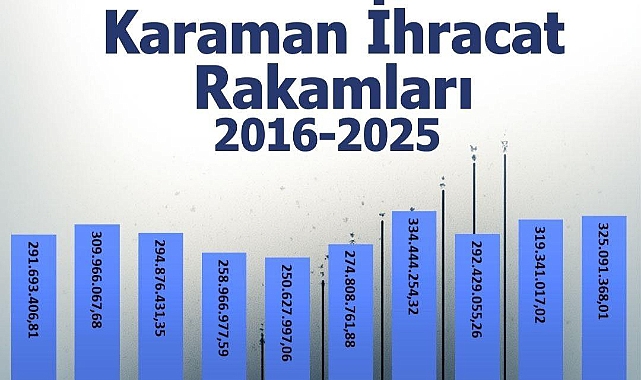 Karaman İhracat Rakamları 2016-2025

291.693.406,81

309.966.067,68

294.876.431,35

258.966.977,59

250.627.997,06

274.808.761,88

334.444.254,32

292.429.055,26

319.341.017,02

325.091.368,01